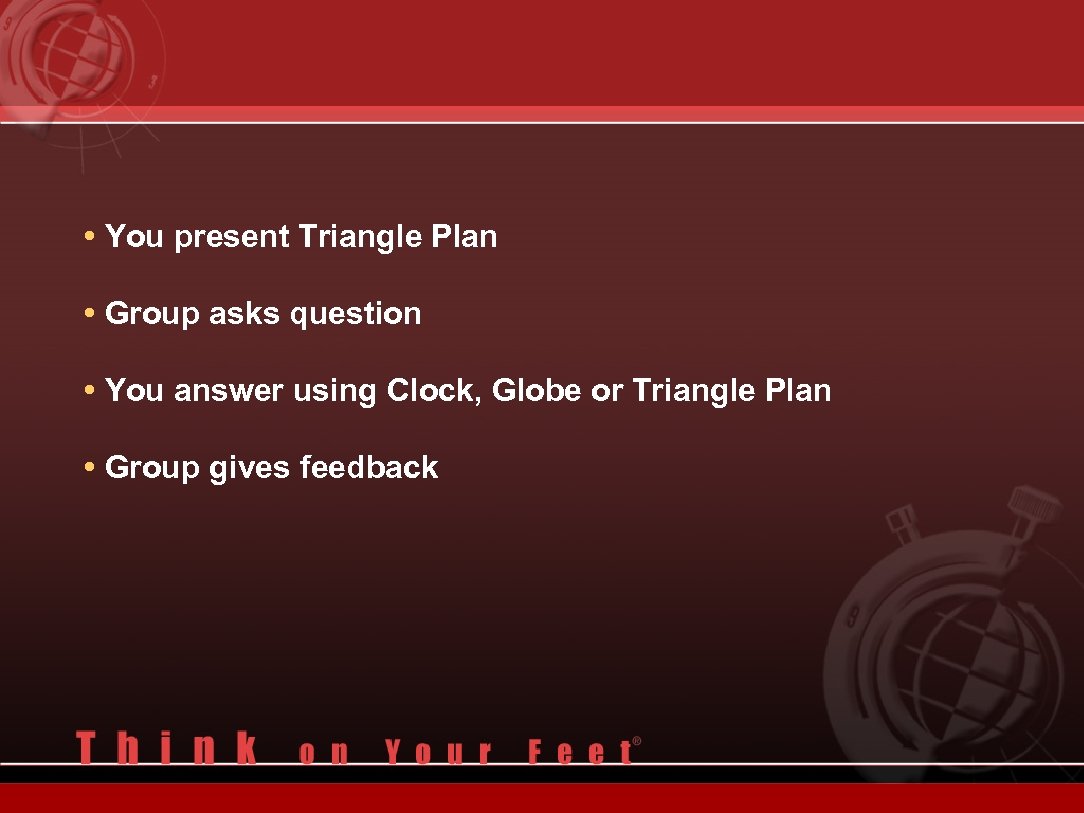 • You present Triangle Plan

• Group asks question

• You answer using Clock, Globe or Triangle Plan

• Group gives feedback

Think on Your Feet®